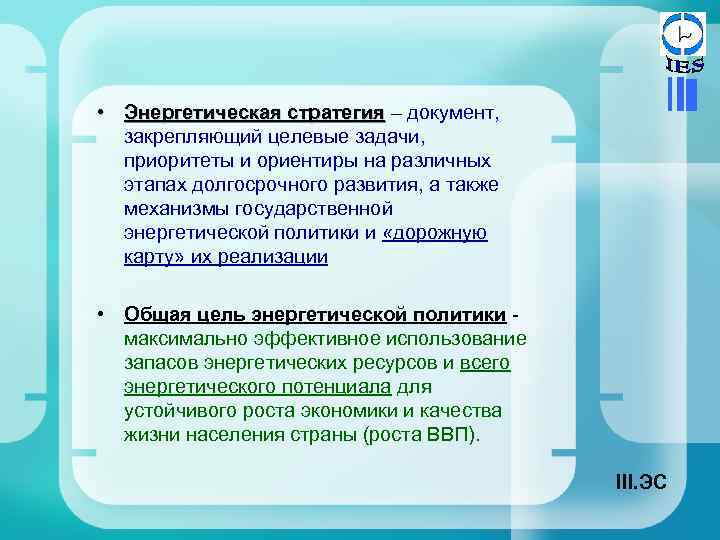 IES

• Энергетическая стратегия – документ, закрепляющий целевые задачи, приоритеты и ориентиры на различных этапах долгосрочного развития, а также механизмы государственной энергетической политики и «дорожную карту» их реализации

• Общая цель энергетической политики - максимально эффективное использование запасов энергетических ресурсов и всего энергетического потенциала для устойчивого роста экономики и качества жизни населения страны (роста ВВП).

III.ЭС